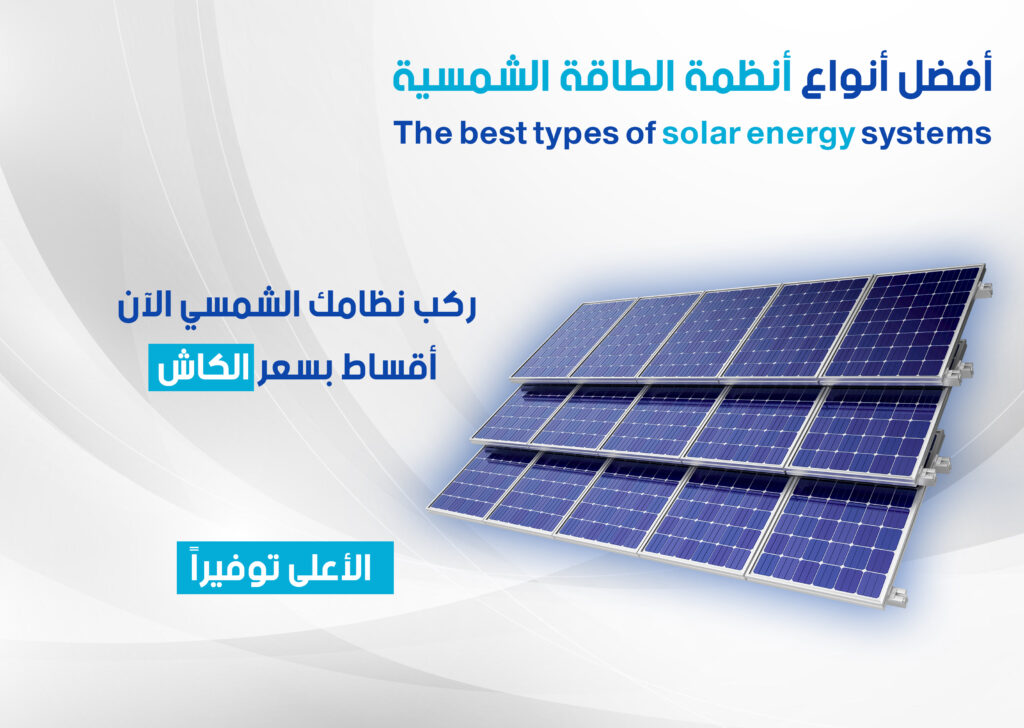 أفضل أنواع أنظمة الطاقة الشمسية

The best types of solar energy systems

ركب نظامك الشمسي الآن

أقساط بسعر الكاش

الأعلى توفيراً